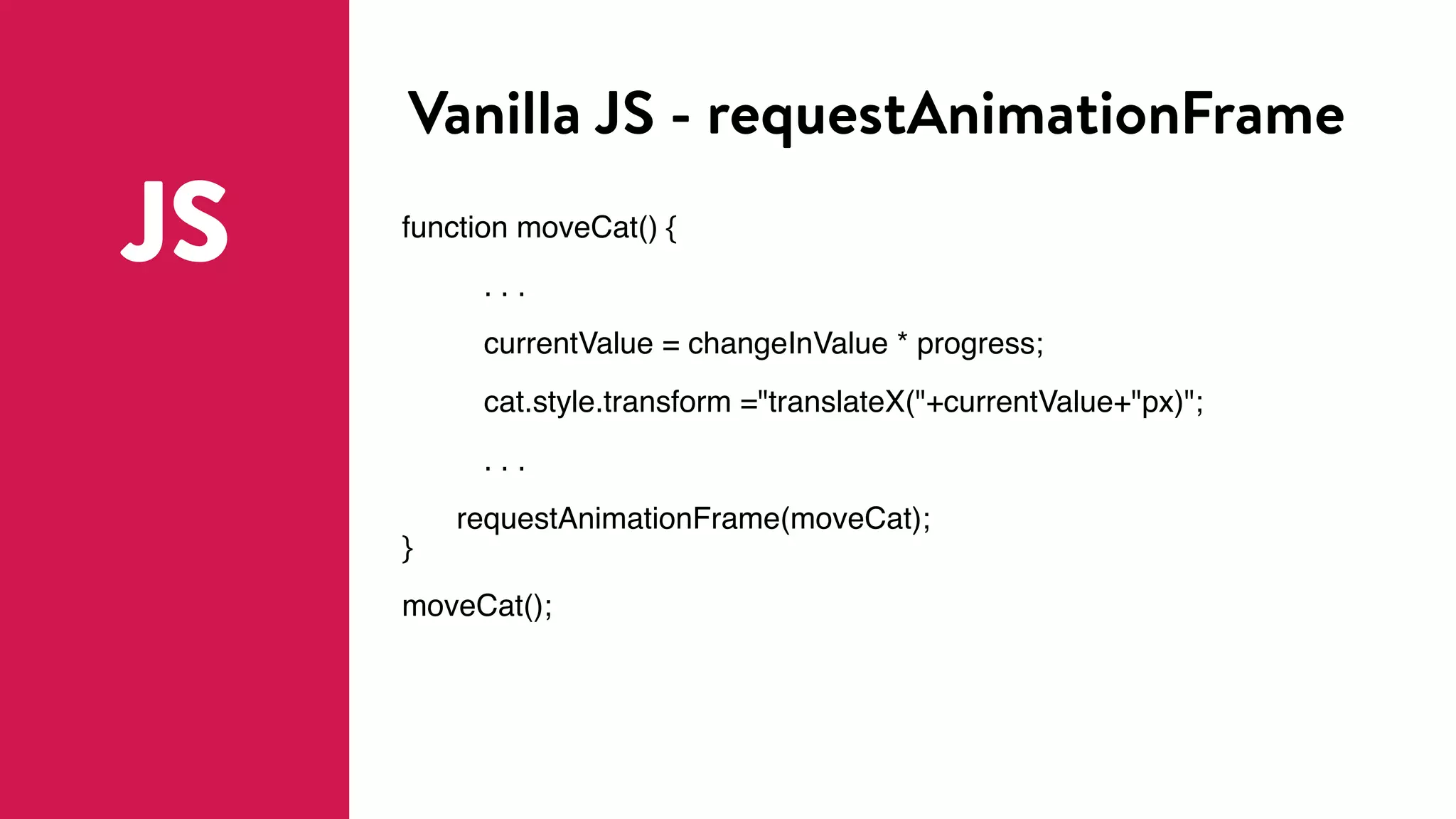 JS

Vanilla JS - requestAnimationFrame

function moveCat() {

. . .

currentValue = changeInValue * progress;

cat.style.transform ="translateX("+currentValue+"px)";

. . .

requestAnimationFrame(moveCat);
}

moveCat();